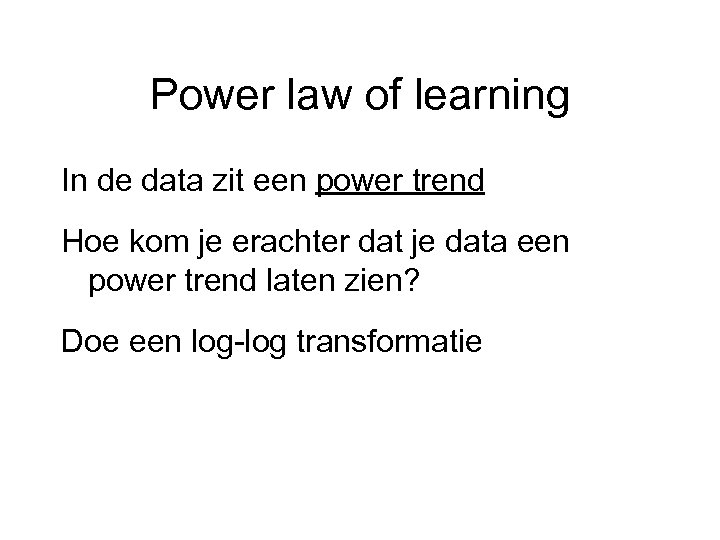 Power law of learning

In de data zit een power trend

Hoe kom je erachter dat je data een power trend laten zien?

Doe een log-log transformatie